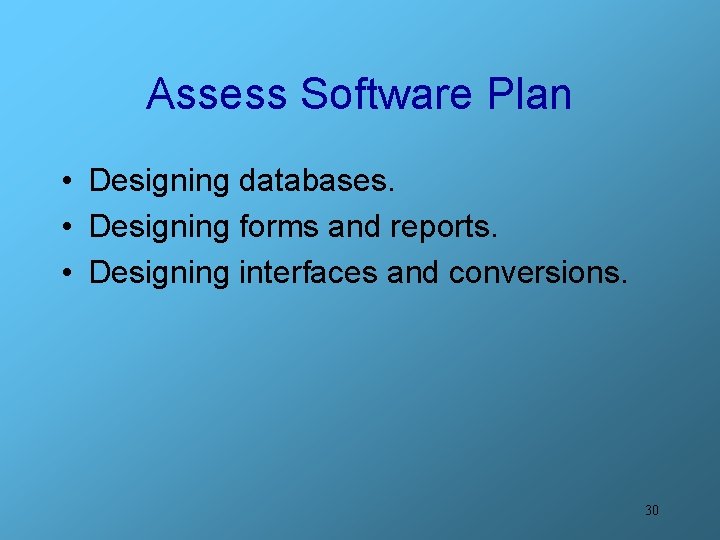 Assess Software Plan

• Designing databases.
• Designing forms and reports.
• Designing interfaces and conversions.

30